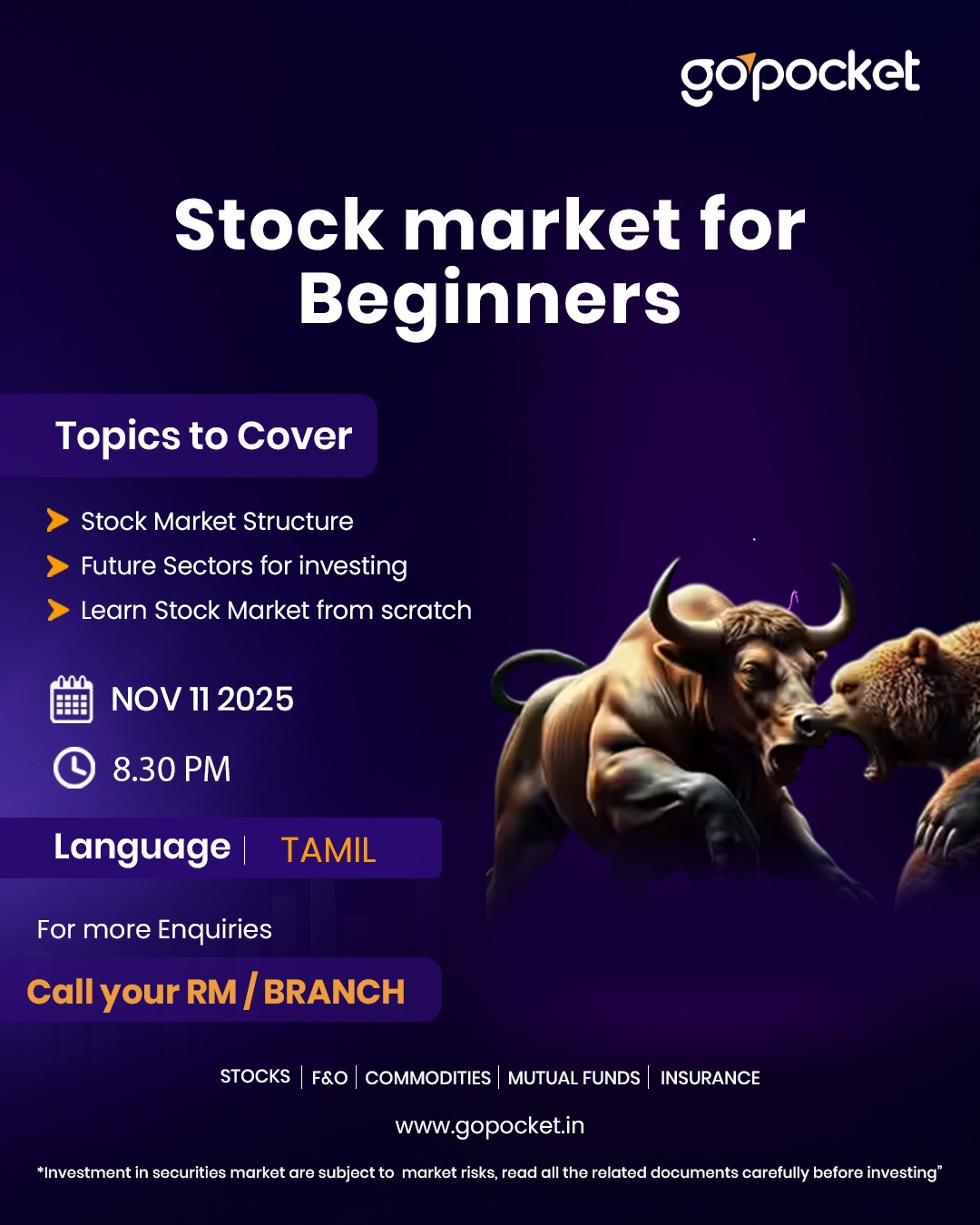 gopocket

Stock market for Beginners

Topics to Cover

Stock Market Structure
Future Sectors for investing
Learn Stock Market from scratch

NOV 11 2025

8.30 PM

Language | TAMIL

For more Enquiries

Call your RM / BRANCH

STOCKS | F&O | COMMODITIES | MUTUAL FUNDS | INSURANCE

www.gopocket.in

*Investment in securities market are subject to market risks, read all the related documents carefully before investing"